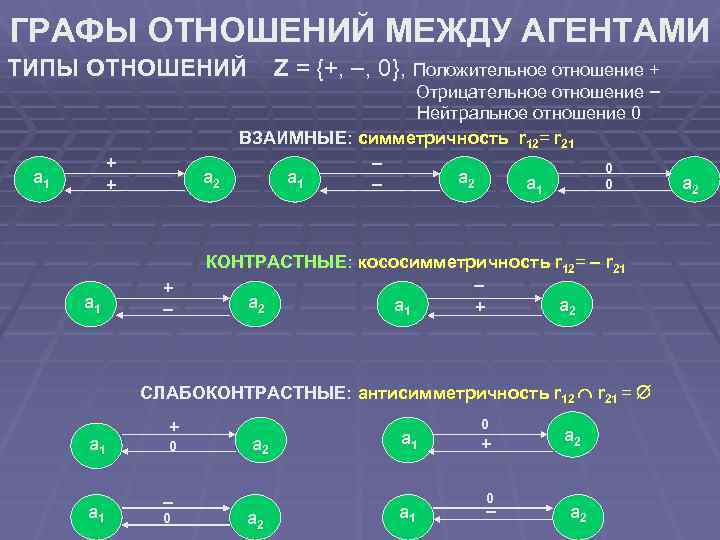 ГРАФЫ ОТНОШЕНИЙ МЕЖДУ АГЕНТАМИ

ТИПЫ ОТНОШЕНИЙ Z = {+, –, 0}, Положительное отношение +
Отрицательное отношение –
Нейтральное отношение 0

ВЗАИМНЫЕ: симметричность $r_{12} = r_{21}$

$a_1$ + + $a_2$ $a_1$ – – $a_2$ $a_1$ 0 0 $a_2$

КОНТРАСТНЫЕ: кососимметричность $r_{12} = - r_{21}$

$a_1$ + – $a_2$ $a_1$ – + $a_2$

СЛАБОКОНТРАСТНЫЕ: антисимметричность $r_{12} \cap r_{21} = \varnothing$

$a_1$ + 0 $a_2$ $a_1$ 0 + $a_2$

$a_1$ – 0 $a_2$ $a_1$ 0 – $a_2$